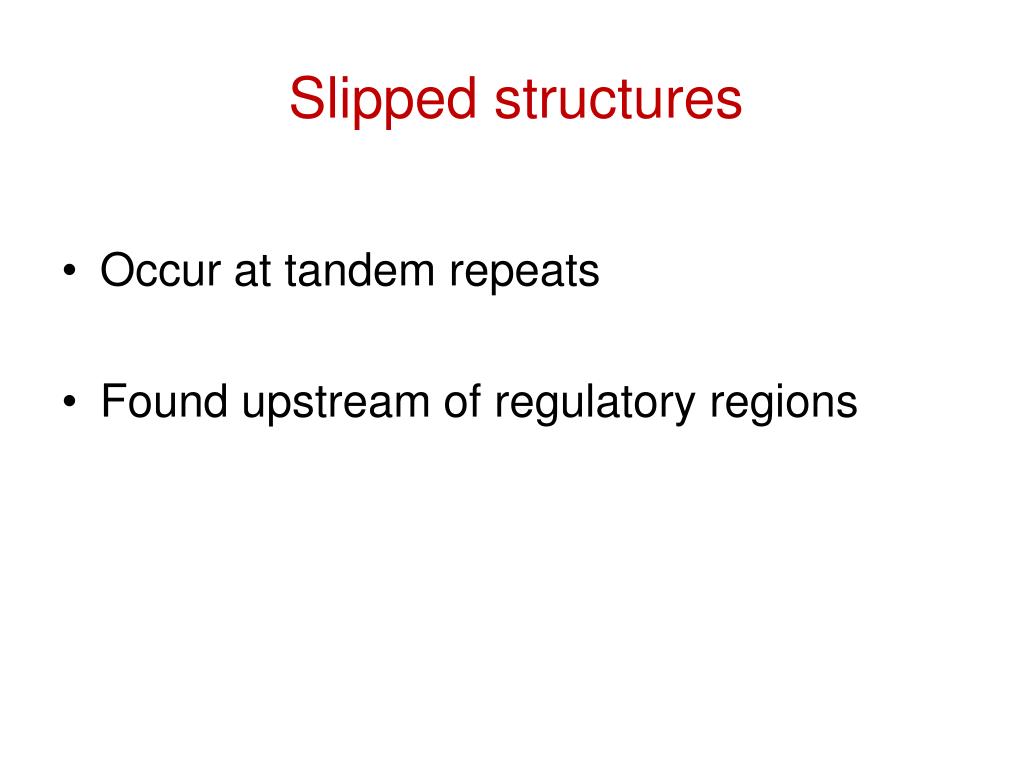 Slipped structures

• Occur at tandem repeats

• Found upstream of regulatory regions